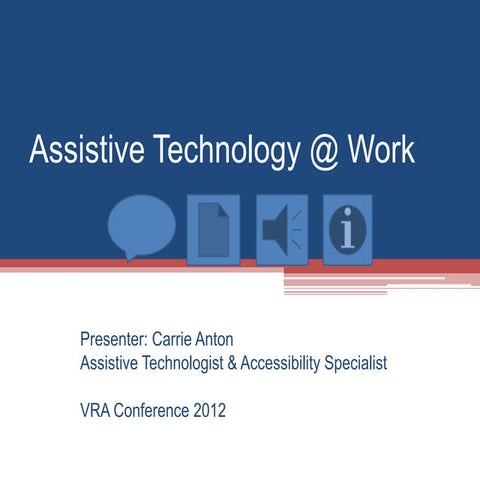 Assistive Technology @ Work

i

Presenter: Carrie Anton
Assistive Technologist & Accessibility Specialist

VRA Conference 2012